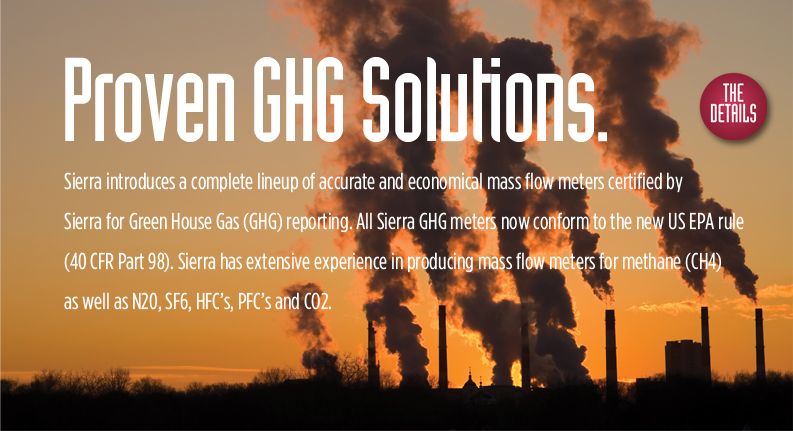 Proven GHG Solutions.

THE DETAILS

Sierra introduces a complete lineup of accurate and economical mass flow meters certified by Sierra for Green House Gas (GHG) reporting. All Sierra GHG meters now conform to the new US EPA rule (40 CFR Part 98). Sierra has extensive experience in producing mass flow meters for methane (CH4) as well as N20, SF6, HFC's, PFC's and CO2.